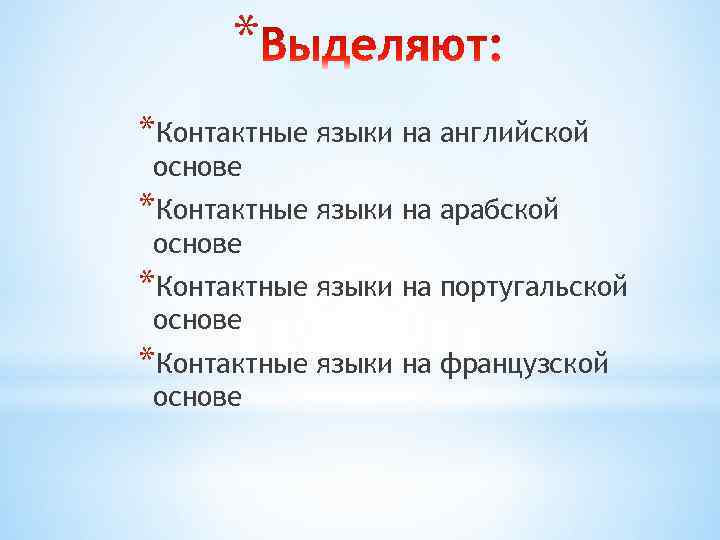 *Выделяют:

*Контактные языки на английской основе
*Контактные языки на арабской основе
*Контактные языки на португальской основе
*Контактные языки на французской основе